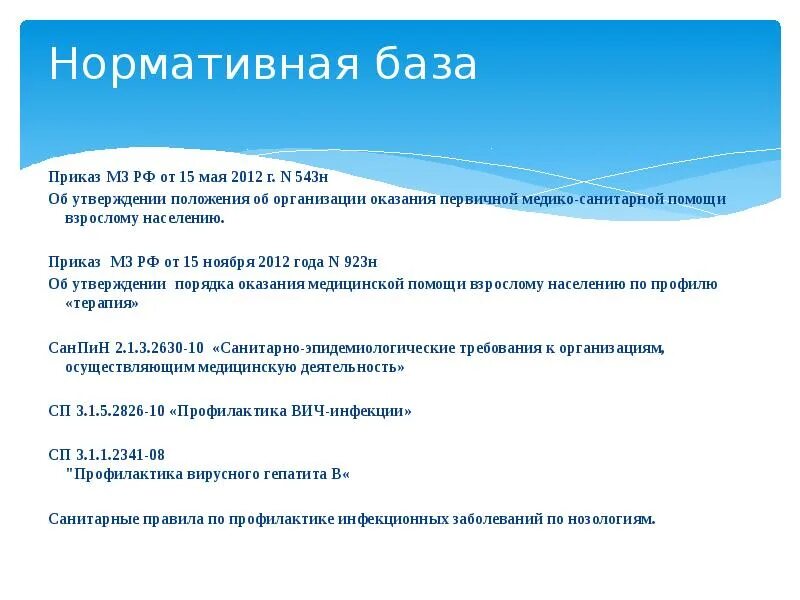 Нормативная база

Приказ МЗ РФ от 15 мая 2012 г. N 543н
Об утверждении положения об организации оказания первичной медико-санитарной помощи взрослому населению.

Приказ МЗ РФ от 15 ноября 2012 года N 923н
Об утверждении порядка оказания медицинской помощи взрослому населению по профилю «терапия»

СанПиН 2.1.3.2630-10 «Санитарно-эпидемиологические требования к организациям, осуществляющим медицинскую деятельность»

СП 3.1.5.2826-10 «Профилактика ВИЧ-инфекции»

СП 3.1.1.2341-08
"Профилактика вирусного гепатита В«

Санитарные правила по профилактике инфекционных заболеваний по нозологиям.